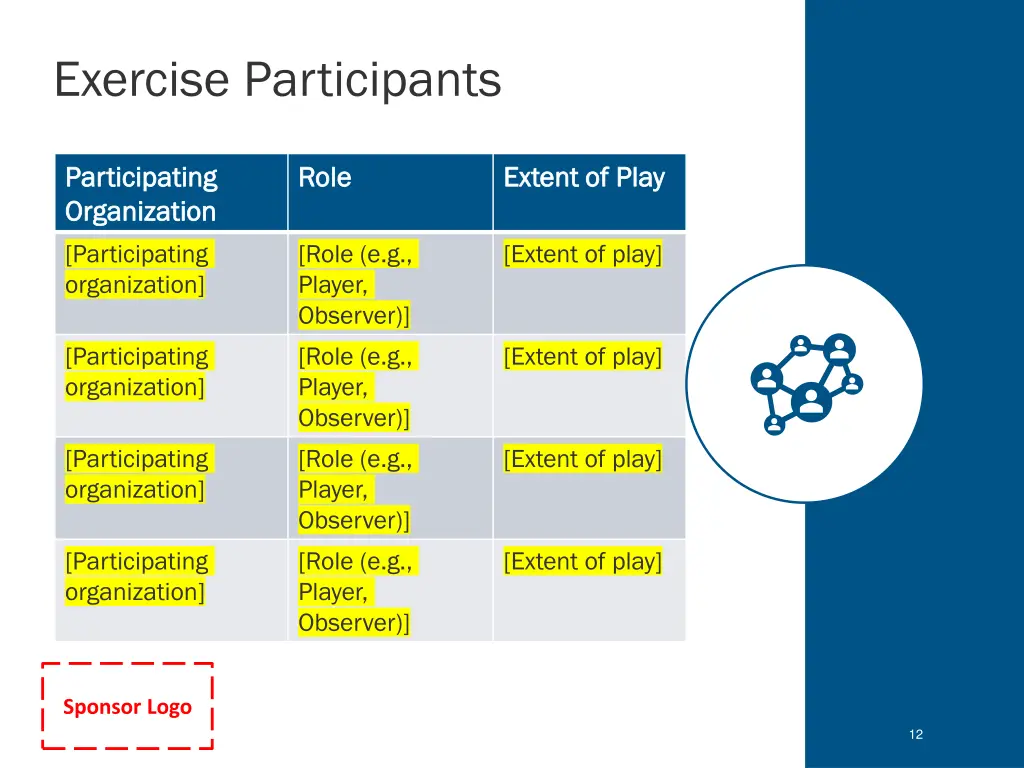 Exercise Participants

| Participating Organization | Role | Extent of Play |
|---|---|---|
| [Participating organization] | [Role (e.g., Player, Observer)] | [Extent of play] |
| [Participating organization] | [Role (e.g., Player, Observer)] | [Extent of play] |
| [Participating organization] | [Role (e.g., Player, Observer)] | [Extent of play] |
| [Participating organization] | [Role (e.g., Player, Observer)] | [Extent of play] |

Sponsor Logo

12